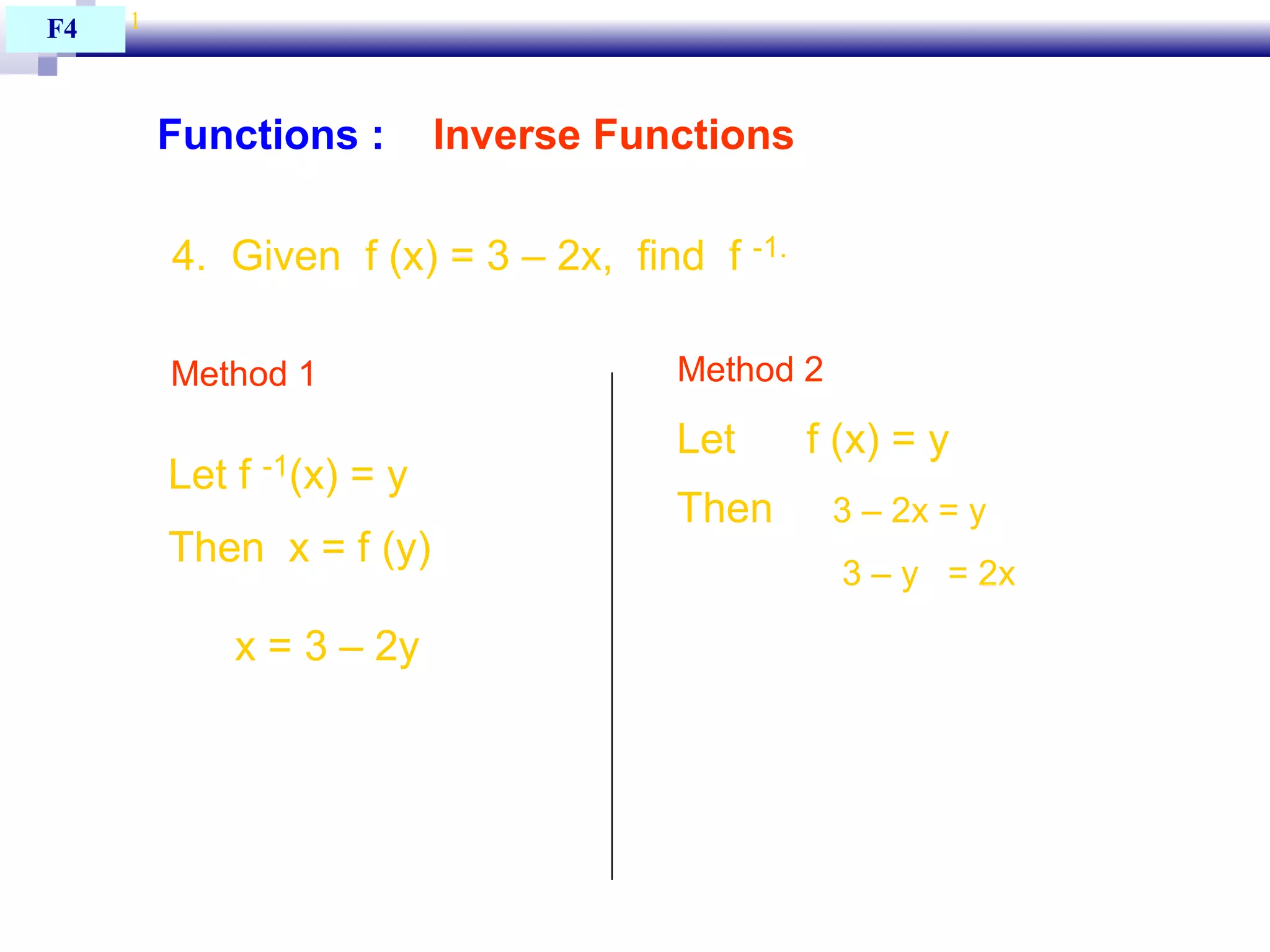 F4

1

Functions : Inverse Functions

4. Given $f(x) = 3 - 2x$, find $f^{-1}$.

Method 1

Let $f^{-1}(x) = y$

Then $x = f(y)$

$x = 3 - 2y$

Method 2

Let $f(x) = y$

Then $3 - 2x = y$

$3 - y = 2x$